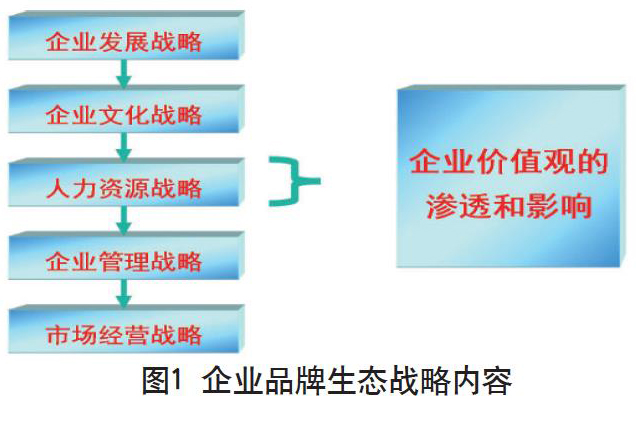 企业发展战略

企业文化战略

人力资源战略

企业管理战略

市场经营战略

企业价值观的渗透和影响

图1 企业品牌生态战略内容